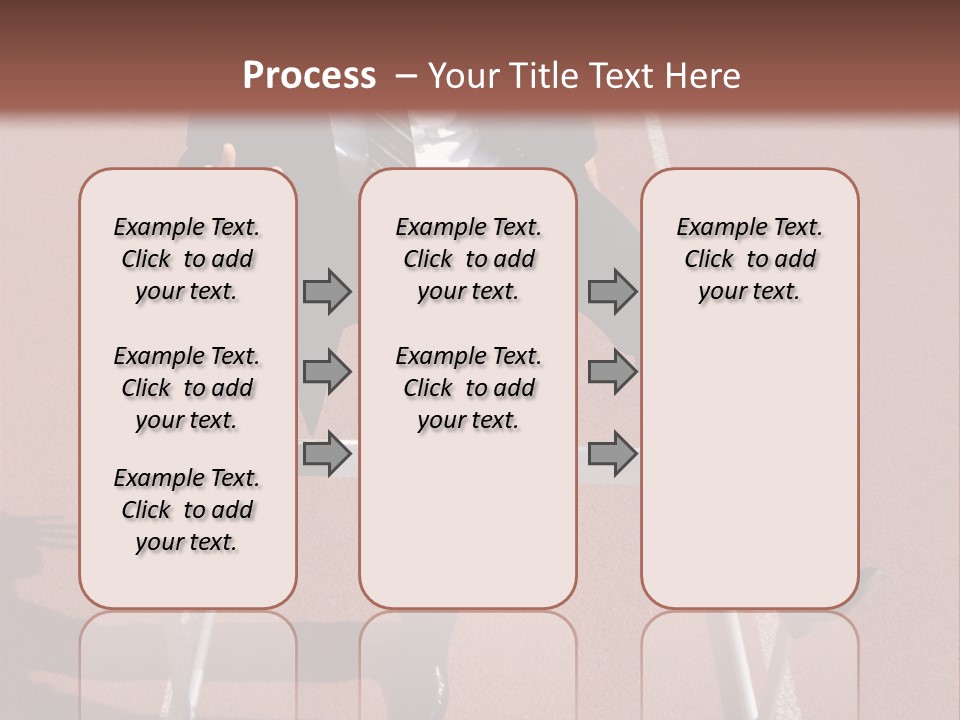 Process – Your Title Text Here

Example Text. Click to add your text.

Example Text. Click to add your text.

Example Text. Click to add your text.

Example Text. Click to add your text.

Example Text. Click to add your text.

Example Text. Click to add your text.